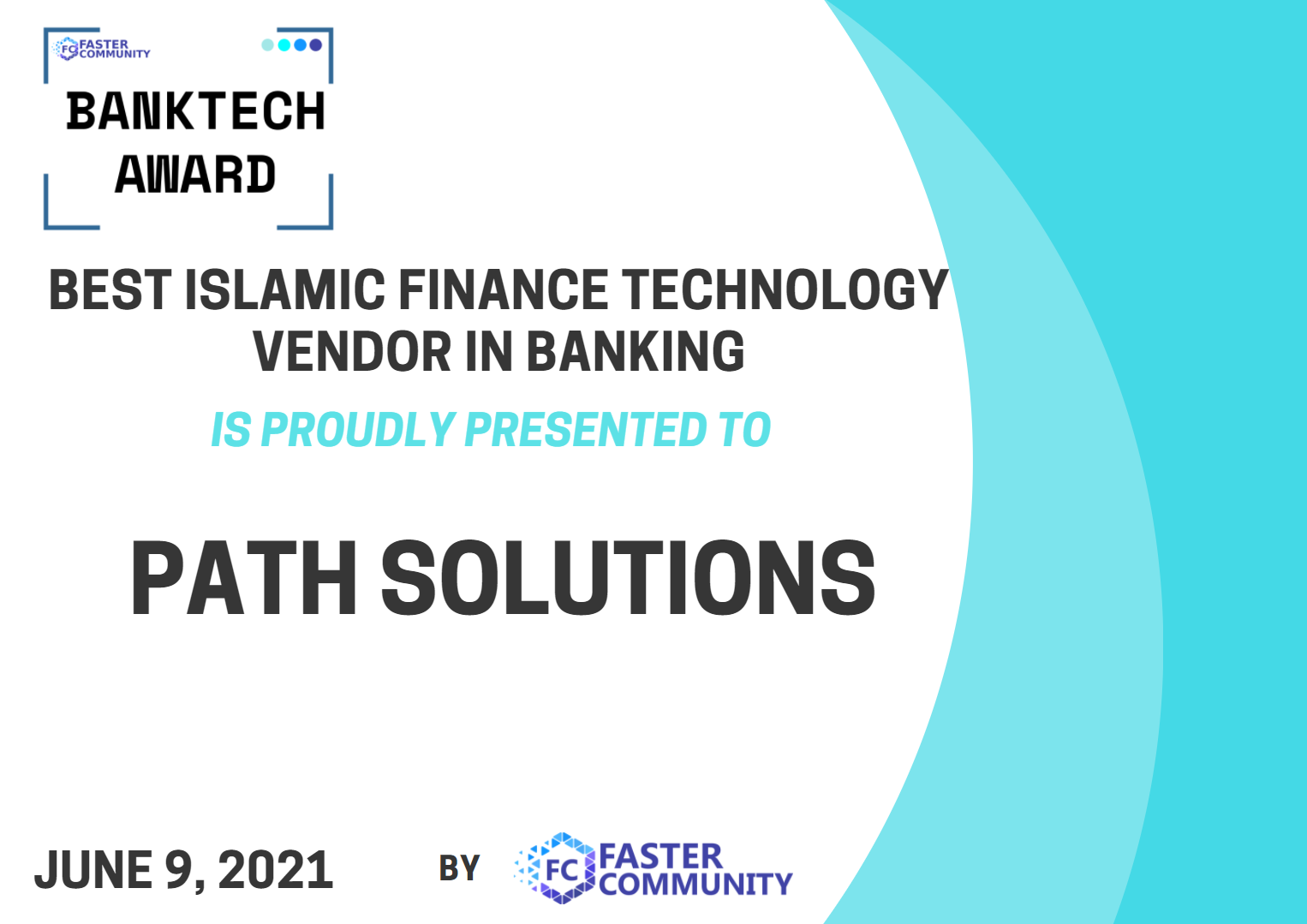 FC FASTER COMMUNITY

BANKTECH AWARD

BEST ISLAMIC FINANCE TECHNOLOGY VENDOR IN BANKING

IS PROUDLY PRESENTED TO

PATH SOLUTIONS

JUNE 9, 2021

BY FC FASTER COMMUNITY